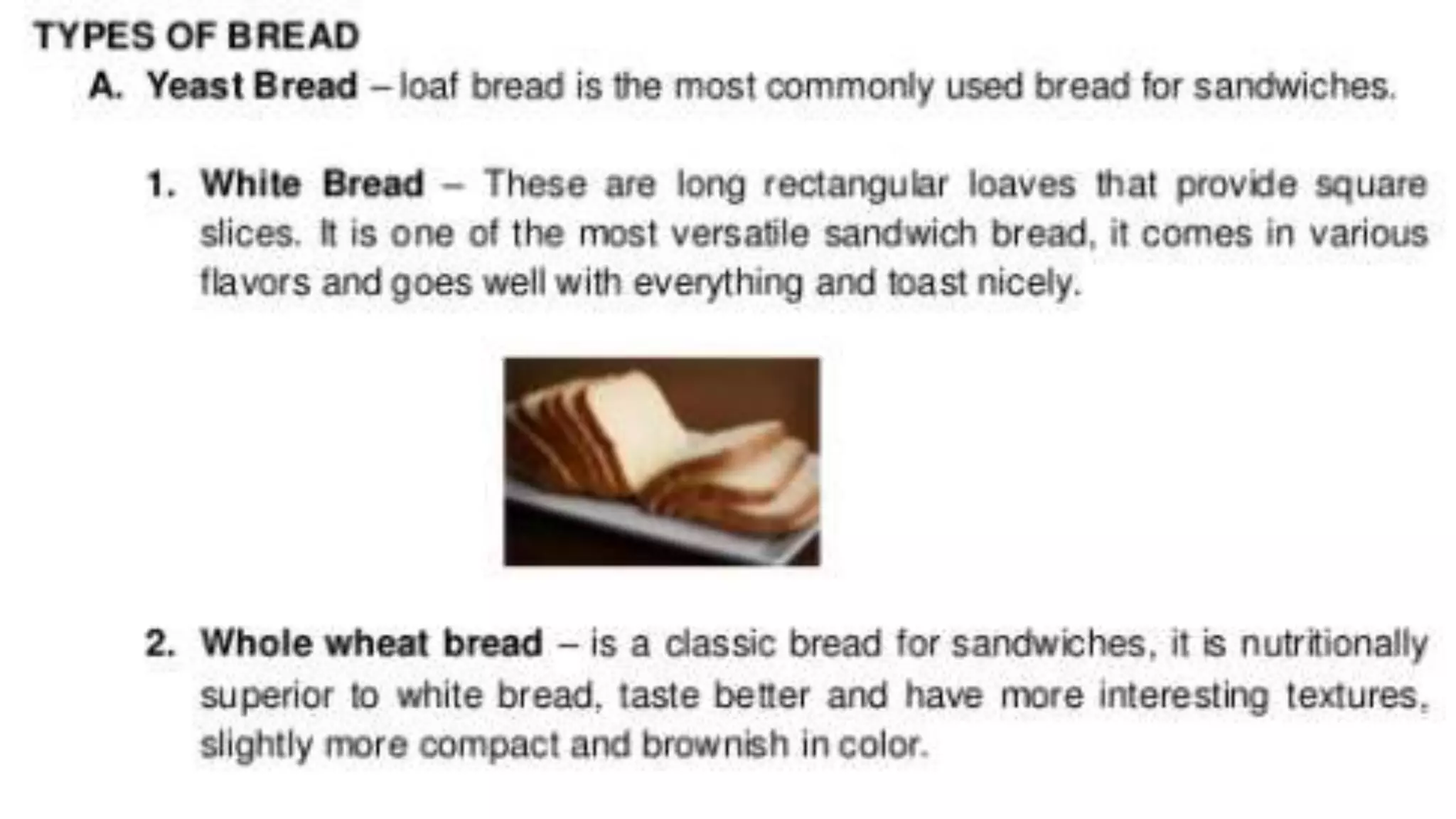 TYPES OF BREAD

A. Yeast Bread – loaf bread is the most commonly used bread for sandwiches.

1. White Bread – These are long rectangular loaves that provide square slices. It is one of the most versatile sandwich bread, it comes in various flavors and goes well with everything and toast nicely.

2. Whole wheat bread – is a classic bread for sandwiches, it is nutritionally superior to white bread, taste better and have more interesting textures, slightly more compact and brownish in color.